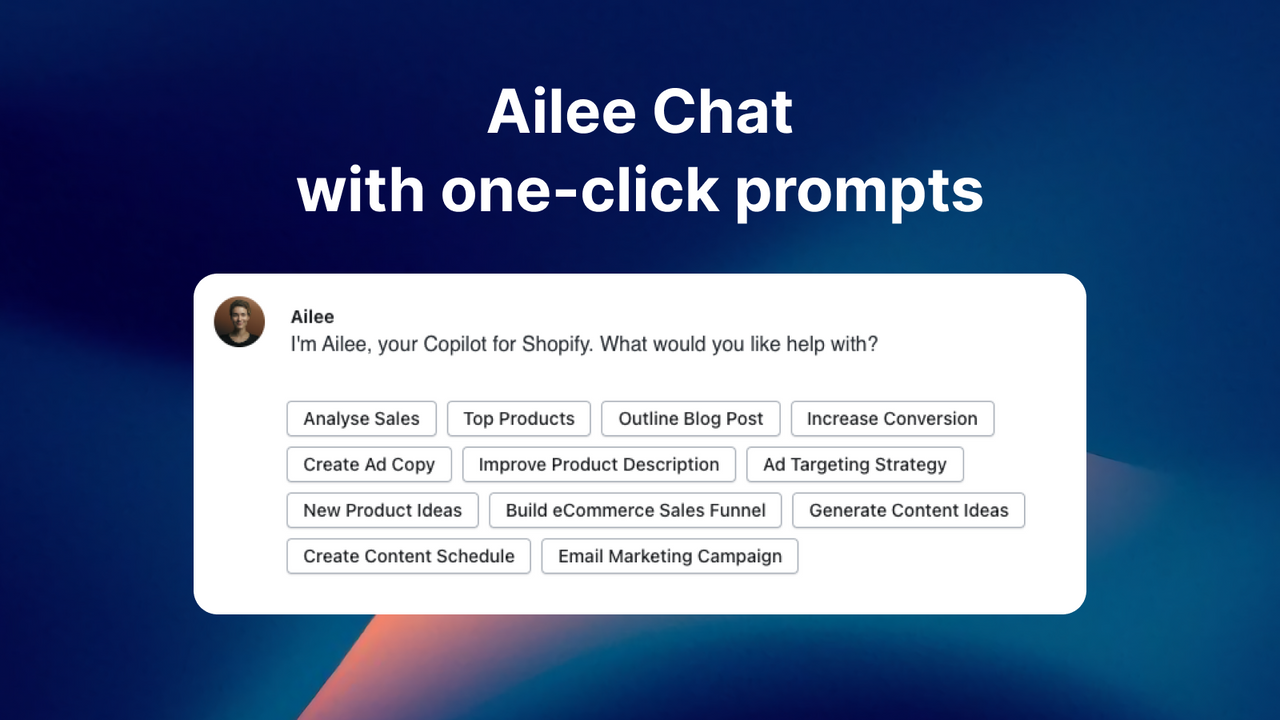 Ailee Chat
with one-click prompts

Ailee
I'm Ailee, your Copilot for Shopify. What would you like help with?

Analyse Sales
Top Products
Outline Blog Post
Increase Conversion
Create Ad Copy
Improve Product Description
Ad Targeting Strategy
New Product Ideas
Build eCommerce Sales Funnel
Generate Content Ideas
Create Content Schedule
Email Marketing Campaign